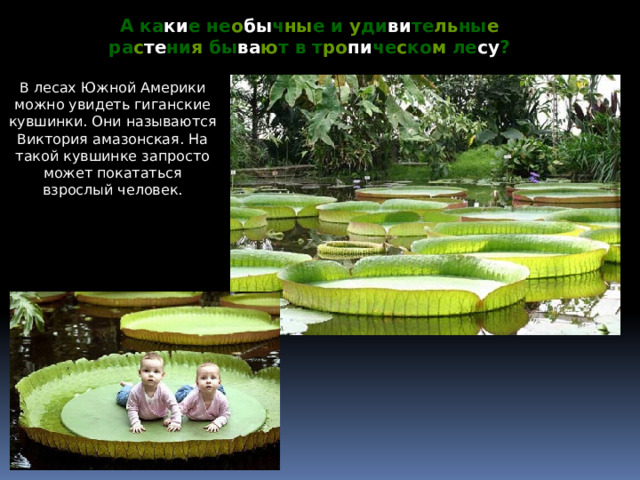 А какие необычные и удивительные растения бывают в тропическом лесу?

В лесах Южной Америки можно увидеть гиганские кувшинки. Они называются Виктория амазонская. На такой кувшинке запросто может покататься взрослый человек.